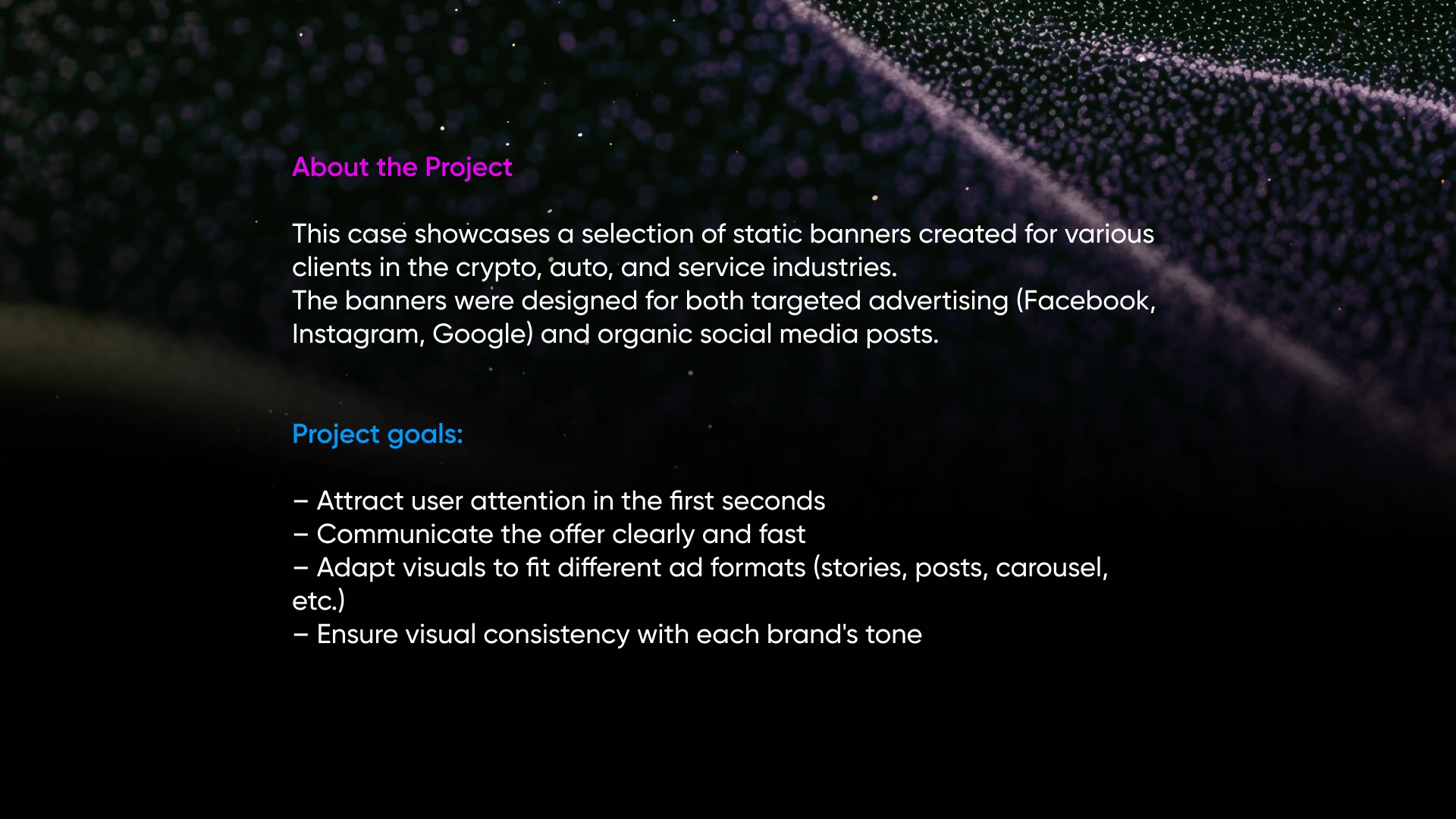 About the Project

This case showcases a selection of static banners created for various clients in the crypto, auto, and service industries.
The banners were designed for both targeted advertising (Facebook, Instagram, Google) and organic social media posts.

Project goals:

– Attract user attention in the first seconds
– Communicate the offer clearly and fast
– Adapt visuals to fit different ad formats (stories, posts, carousel, etc.)
– Ensure visual consistency with each brand's tone